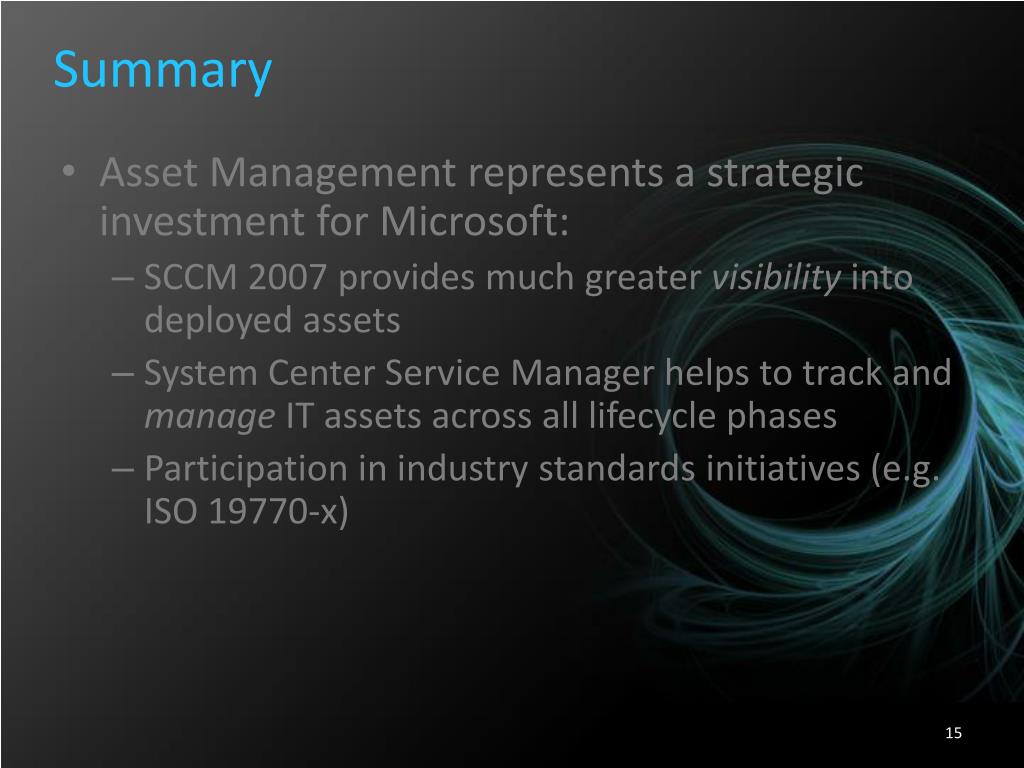 Summary

• Asset Management represents a strategic investment for Microsoft:
– SCCM 2007 provides much greater visibility into deployed assets
– System Center Service Manager helps to track and manage IT assets across all lifecycle phases
– Participation in industry standards initiatives (e.g. ISO 19770-x)

15